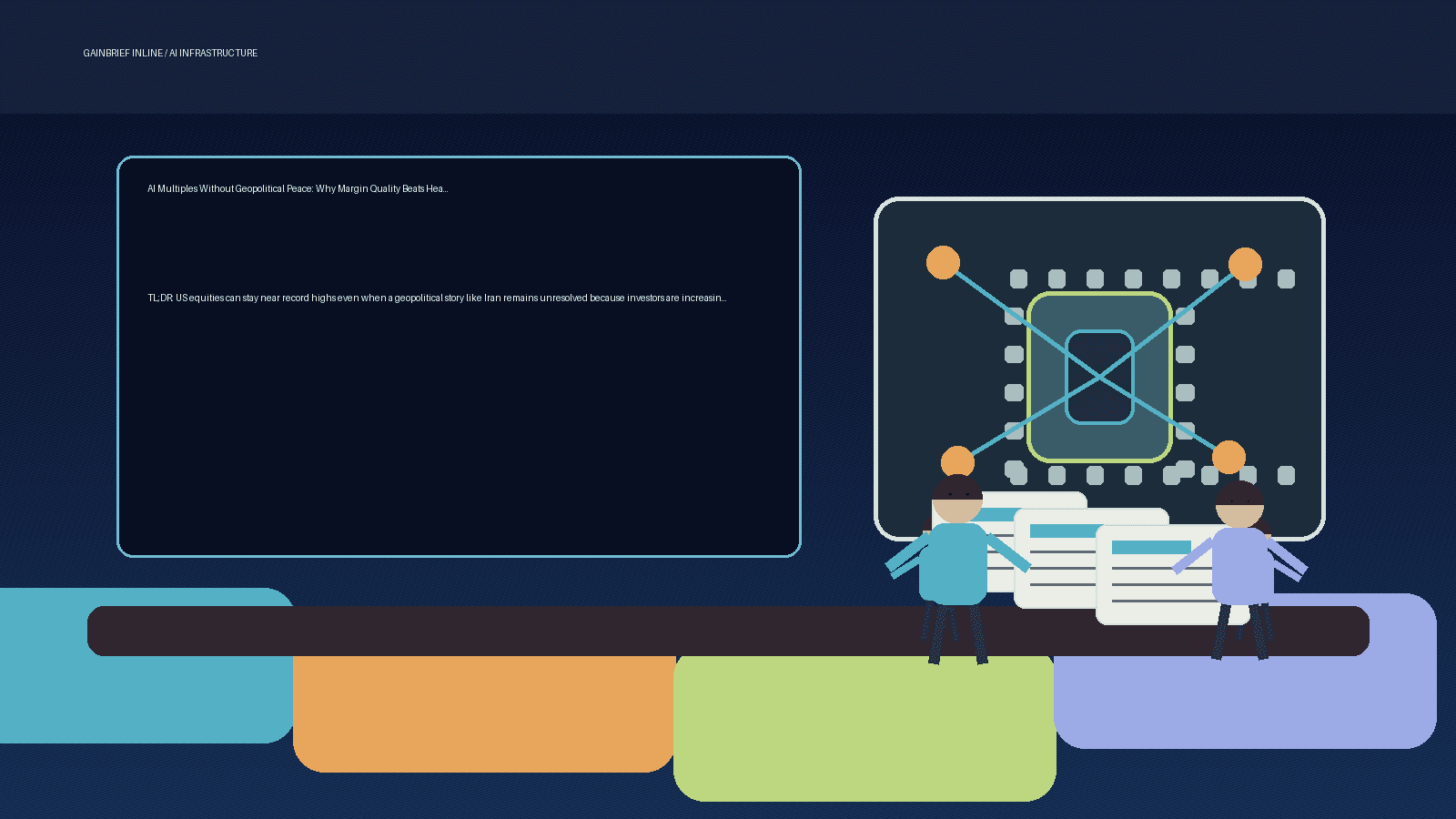 GAINBRIEF INLINE / AI INFRASTRUCTURE

AI Multiples Without Geopolitical Peace: Why Margin Quality Beats Hea...

TL;DR: US equities can stay near record highs even when a geopolitical story like Iran remains unresolved because investors are increasin...